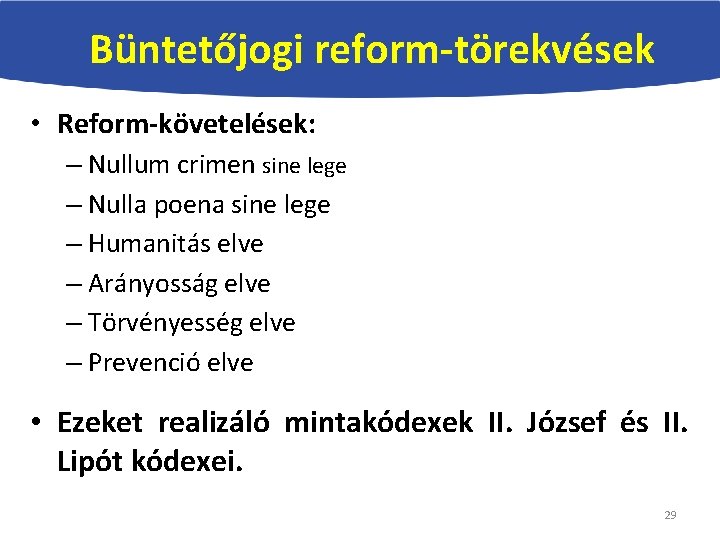 Büntetőjogi reform-törekvések

• Reform-követelések:
– Nullum crimen sine lege
– Nulla poena sine lege
– Humanitás elve
– Arányosság elve
– Törvényesség elve
– Prevenció elve

• Ezeket realizáló mintakódexek II. József és II. Lipót kódexei.

29